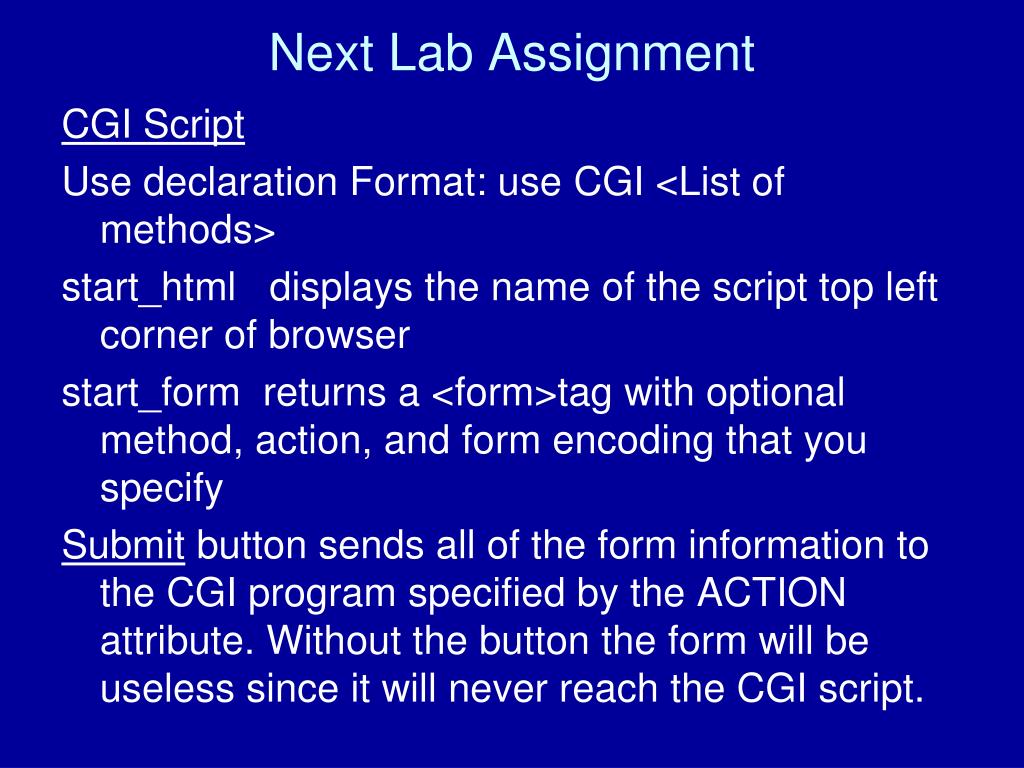 Next Lab Assignment

CGI Script

Use declaration Format: use CGI <List of methods>

start_html displays the name of the script top left corner of browser

start_form returns a <form>tag with optional method, action, and form encoding that you specify

Submit button sends all of the form information to the CGI program specified by the ACTION attribute. Without the button the form will be useless since it will never reach the CGI script.